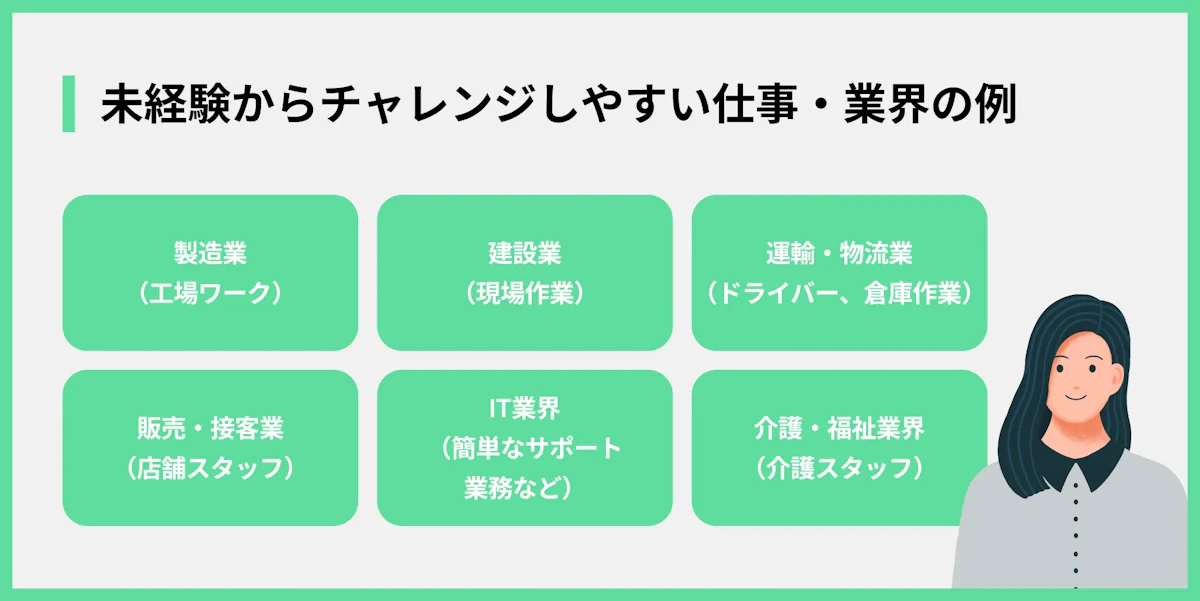 未経験からチャレンジしやすい仕事・業界の例

製造業
（工場ワーク）

建設業
（現場作業）

運輸・物流業
（ドライバー、倉庫作業）

販売・接客業
（店舗スタッフ）

IT業界
（簡単なサポート業務など）

介護・福祉業界
（介護スタッフ）